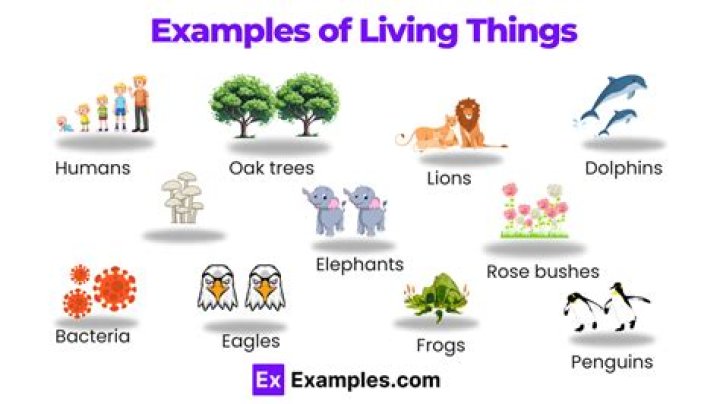 Examples of Living Things

Humans

Oak trees

Lions

Dolphins

Elephants

Rose bushes

Bacteria

Eagles

Frogs

Penguins

Ex Examples.com